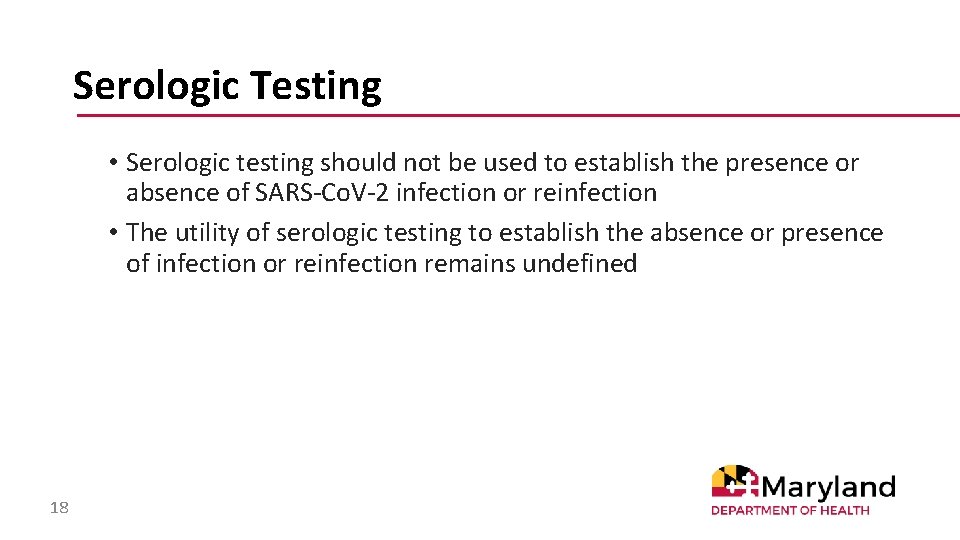 Serologic Testing

• Serologic testing should not be used to establish the presence or absence of SARS-CoV-2 infection or reinfection

• The utility of serologic testing to establish the absence or presence of infection or reinfection remains undefined

18

Maryland
DEPARTMENT OF HEALTH